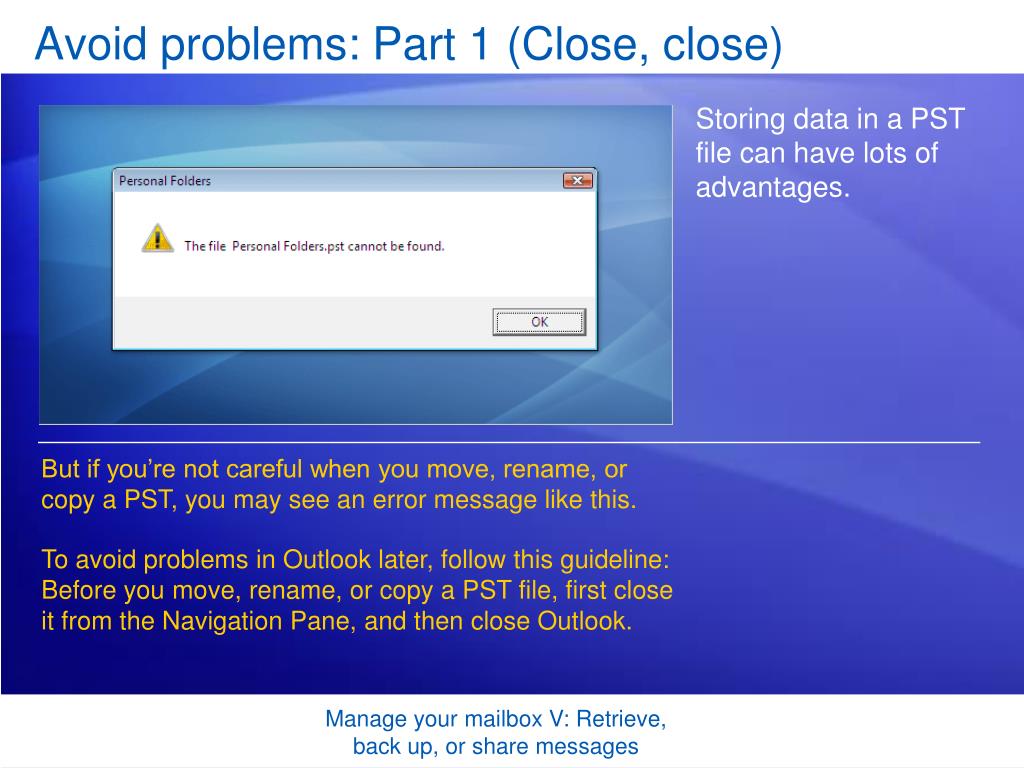 Avoid problems: Part 1 (Close, close)

Personal Folders

The file Personal Folders.pst cannot be found.

OK

Storing data in a PST file can have lots of advantages.

But if you’re not careful when you move, rename, or copy a PST, you may see an error message like this.

To avoid problems in Outlook later, follow this guideline: Before you move, rename, or copy a PST file, first close it from the Navigation Pane, and then close Outlook.

Manage your mailbox V: Retrieve, back up, or share messages